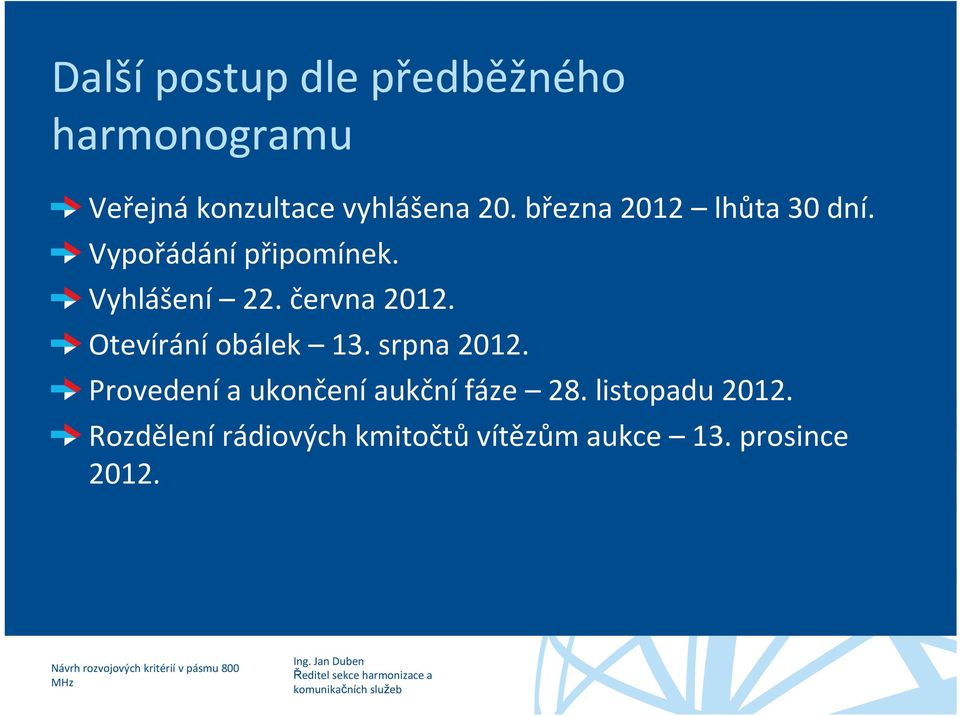 Další postup dle předběžného harmonogramu

Veřejná konzultace vyhlášena 20. března 2012 – lhůta 30 dní.

Vypořádání připomínek.

Vyhlášení – 22. června 2012.

Otevírání obálek – 13. srpna 2012.

Provedení a ukončení aukční fáze – 28. listopadu 2012.

Rozdělení rádiových kmitočtů vítězům aukce – 13. prosince 2012.

Návrh rozvojových kritérií v pásmu 800 MHz

Ing. Jan Duben
Ředitel sekce harmonizace a komunikačních služeb